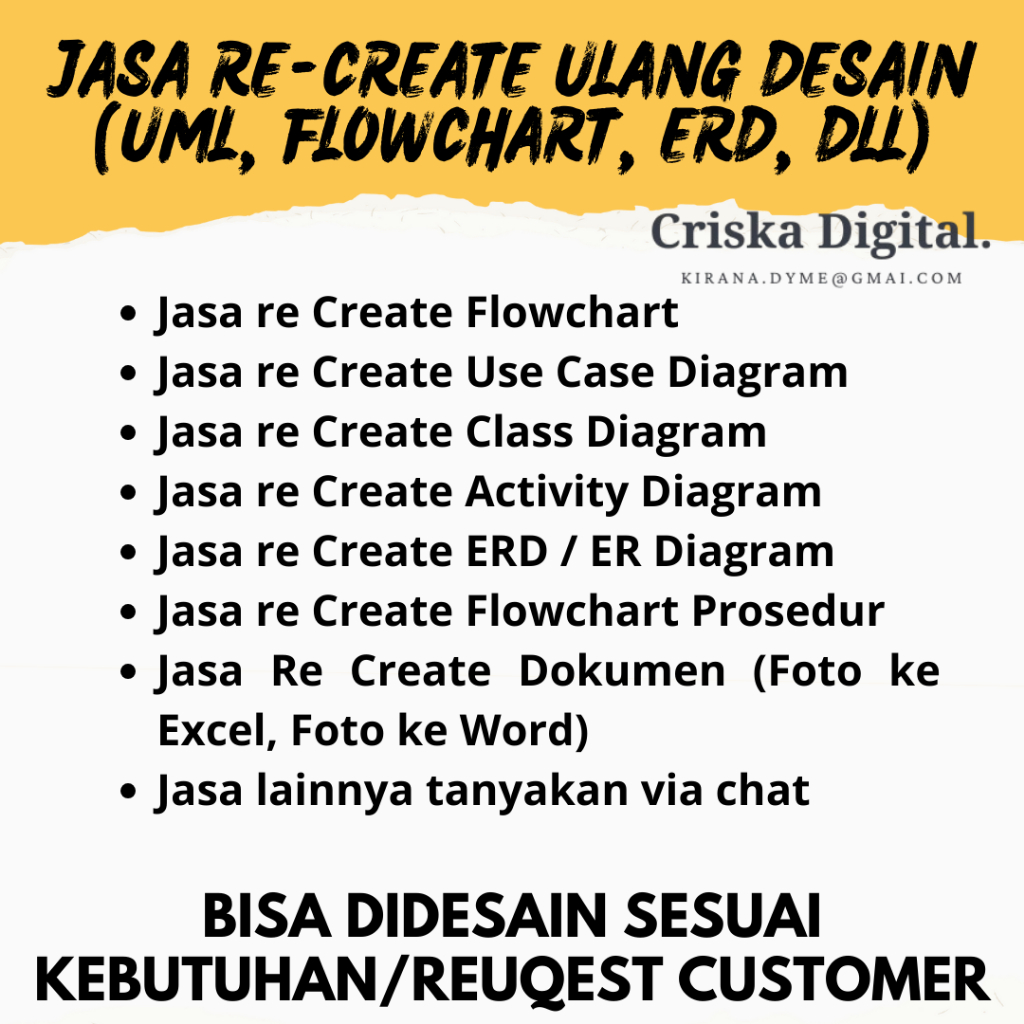 JASA RE-CREATE ULANG DESAIN (UML, FLOWCHART, ERD, DLL)

Criska Digital.
KIRANA.DYME@GMAI.COM

- Jasa re Create Flowchart
- Jasa re Create Use Case Diagram
- Jasa re Create Class Diagram
- Jasa re Create Activity Diagram
- Jasa re Create ERD / ER Diagram
- Jasa re Create Flowchart Prosedur
- Jasa Re Create Dokumen (Foto ke Excel, Foto ke Word)
- Jasa lainnya tanyakan via chat

BISA DIDESAIN SESUAI KEBUTUHAN/REUQEST CUSTOMER